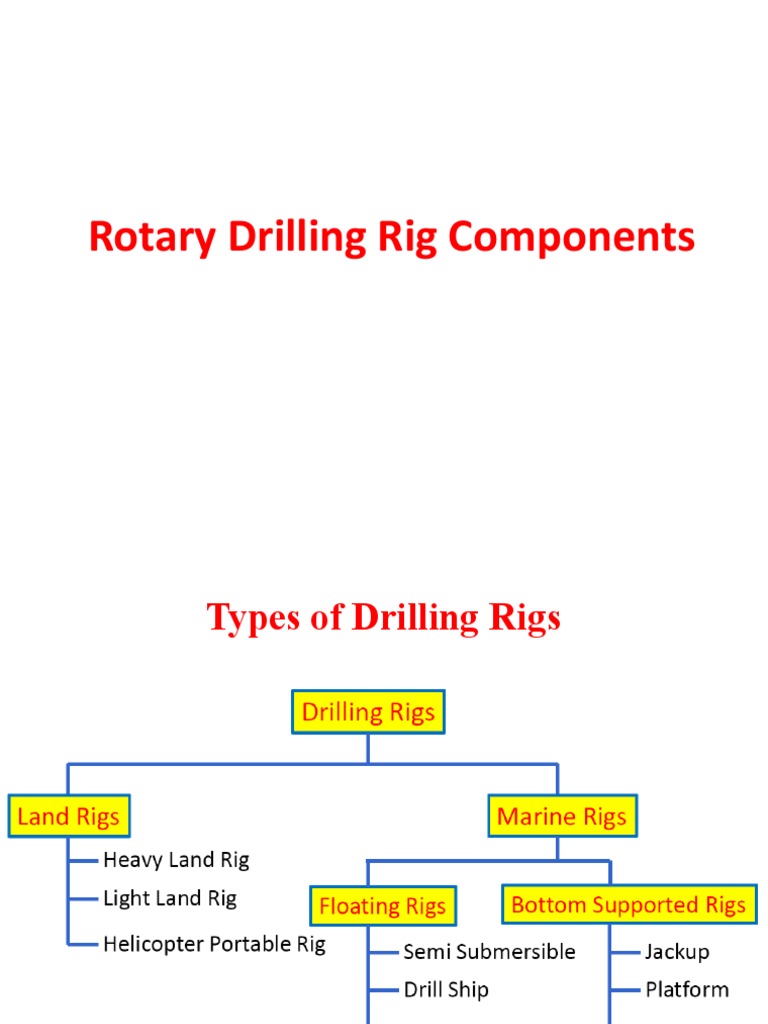 Rotary Drilling Rig Components

Types of Drilling Rigs

Drilling Rigs

Land Rigs

Heavy Land Rig

Light Land Rig

Helicopter Portable Rig

Marine Rigs

Floating Rigs

Semi Submersible

Drill Ship

Bottom Supported Rigs

Jackup

Platform